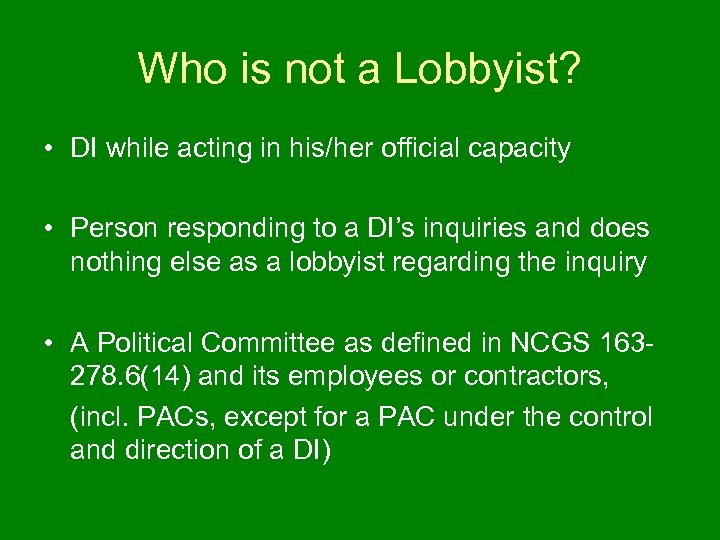 Who is not a Lobbyist?

• DI while acting in his/her official capacity

• Person responding to a DI's inquiries and does nothing else as a lobbyist regarding the inquiry

• A Political Committee as defined in NCGS 163-278.6(14) and its employees or contractors,

(incl. PACs, except for a PAC under the control and direction of a DI)